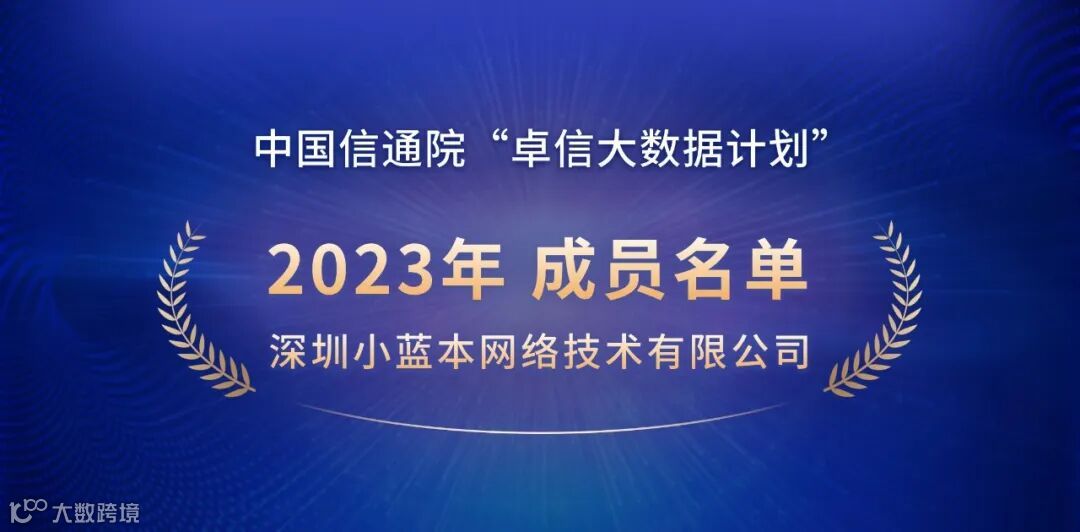 中国信通院“卓信大数据计划”

2023年 成员名单

深圳小蓝本网络技术有限公司

大数跨境